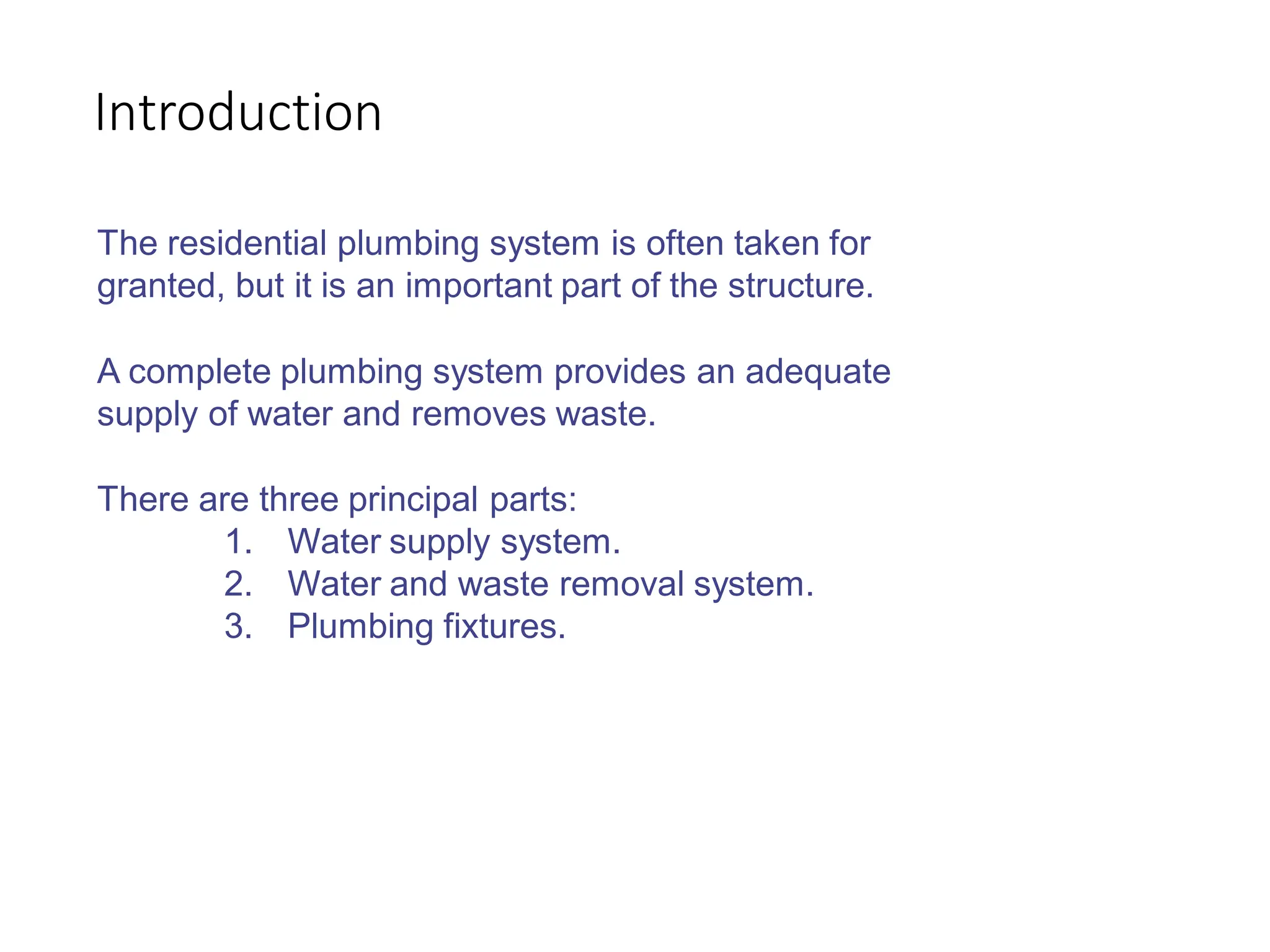 Introduction

The residential plumbing system is often taken for granted, but it is an important part of the structure.

A complete plumbing system provides an adequate supply of water and removes waste.

There are three principal parts:
1. Water supply system.
2. Water and waste removal system.
3. Plumbing fixtures.